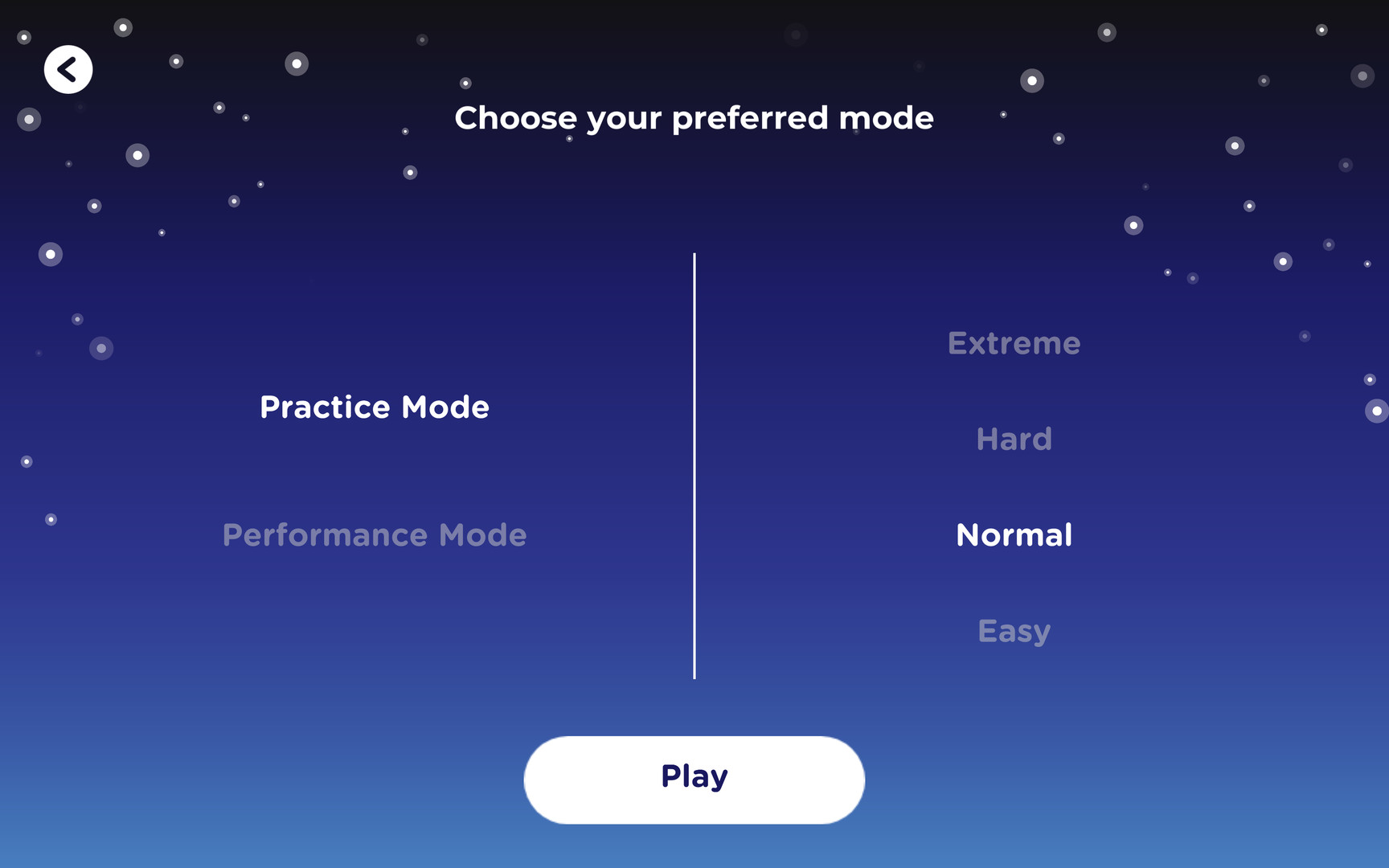 Choose your preferred mode

Practice Mode

Performance Mode

Extreme

Hard

Normal

Easy

Play